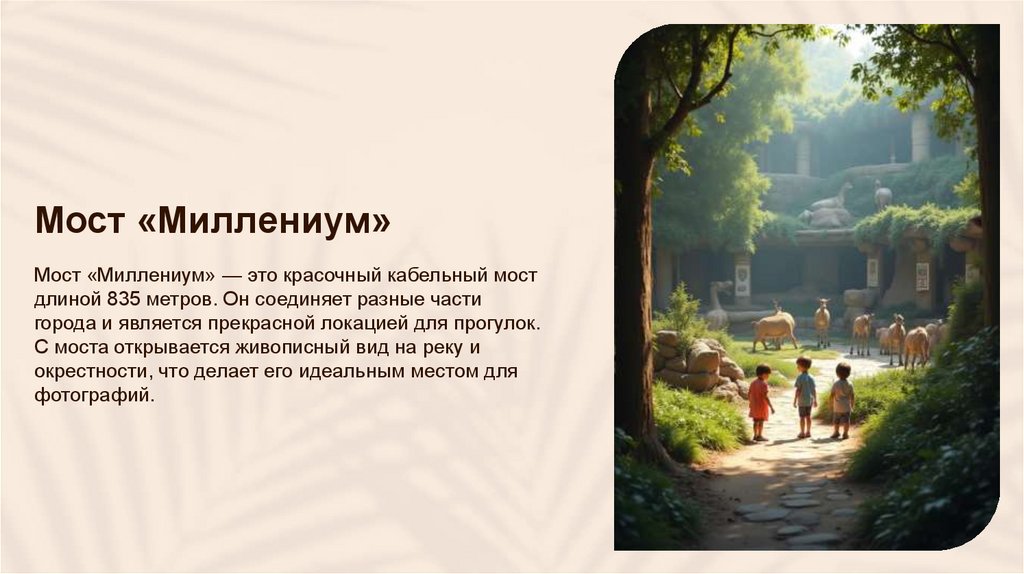 Мост «Миллениум»

Мост «Миллениум» — это красочный кабельный мост длиной 835 метров. Он соединяет разные части города и является прекрасной локацией для прогулок. С моста открывается живописный вид на реку и окрестности, что делает его идеальным местом для фотографий.